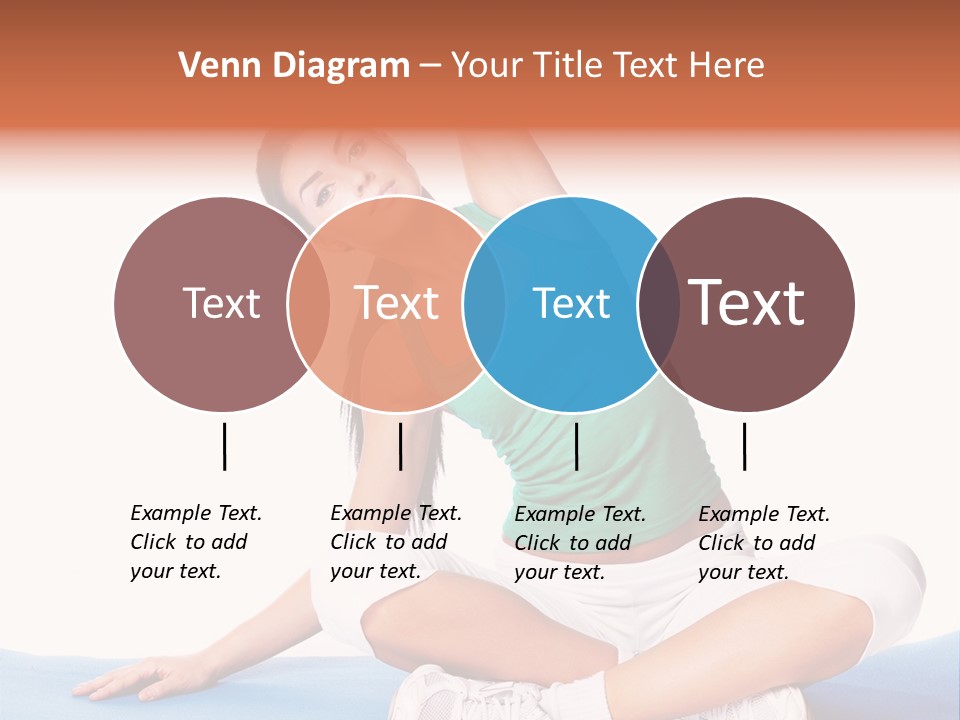 Venn Diagram – Your Title Text Here

Text

Text

Text

Text

Example Text. Click to add your text.

Example Text. Click to add your text.

Example Text. Click to add your text.

Example Text. Click to add your text.